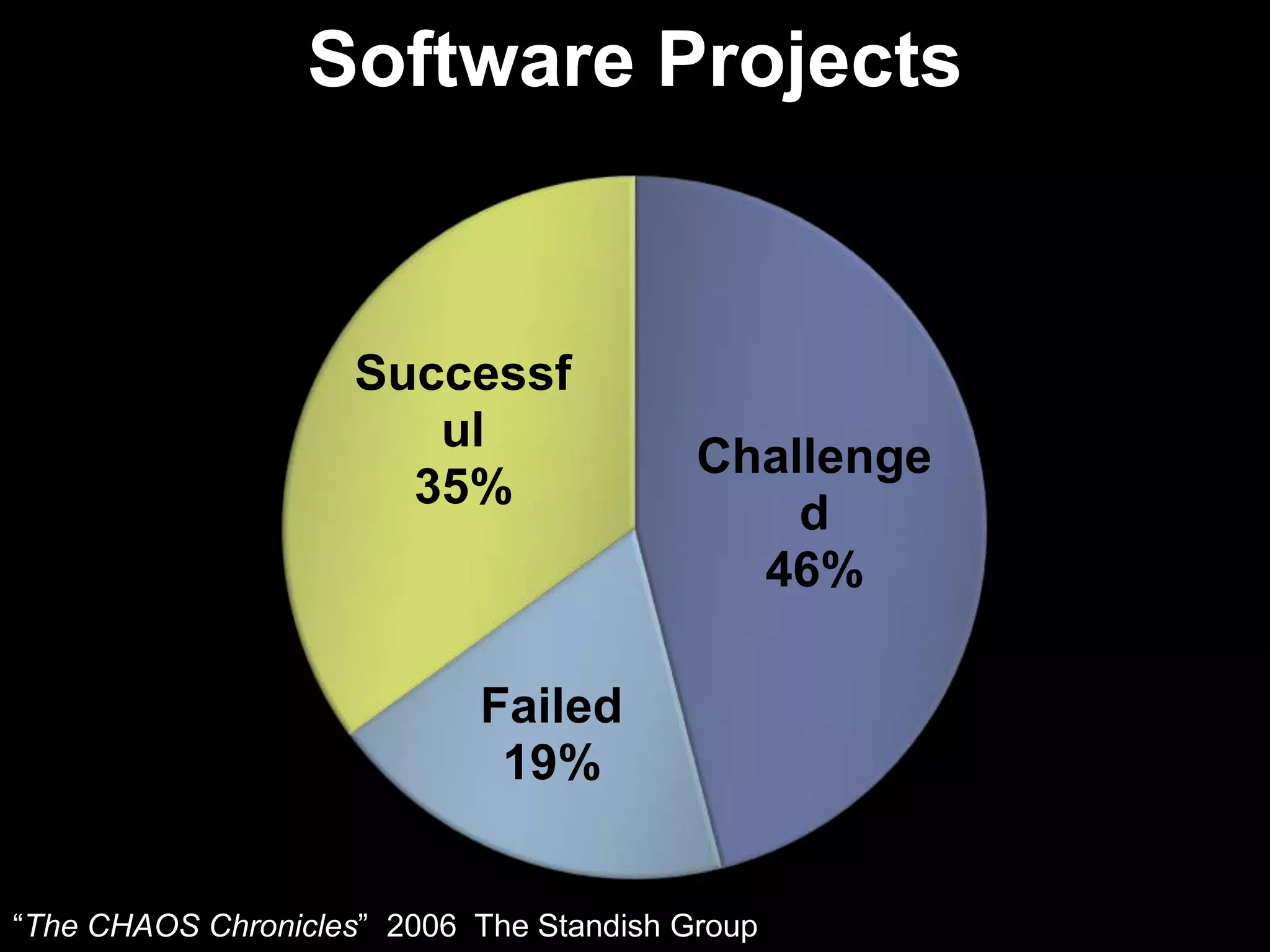 Software Projects

Successful
35%

Challenged
46%

Failed
19%

“The CHAOS Chronicles” 2006 The Standish Group